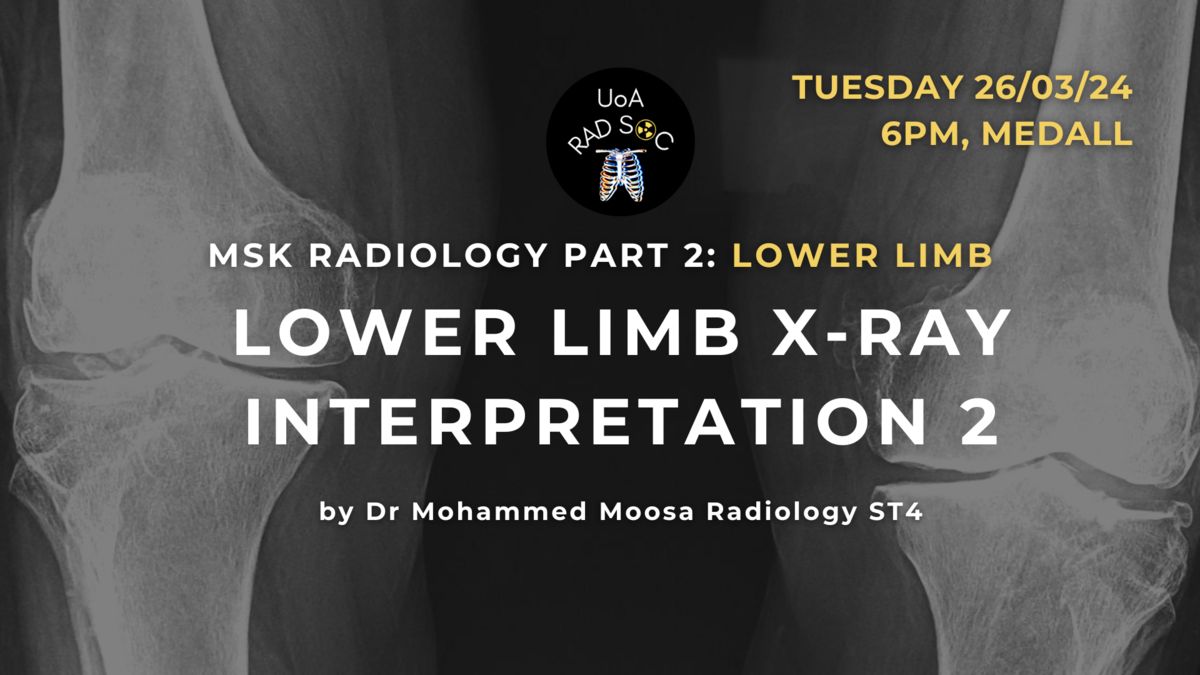 UoA
RAD SOC

TUESDAY 26/03/24
6PM, MEDALL

MSK RADIOLOGY PART 2: LOWER LIMB

LOWER LIMB X-RAY INTERPRETATION 2

by Dr Mohammed Moosa Radiology ST4